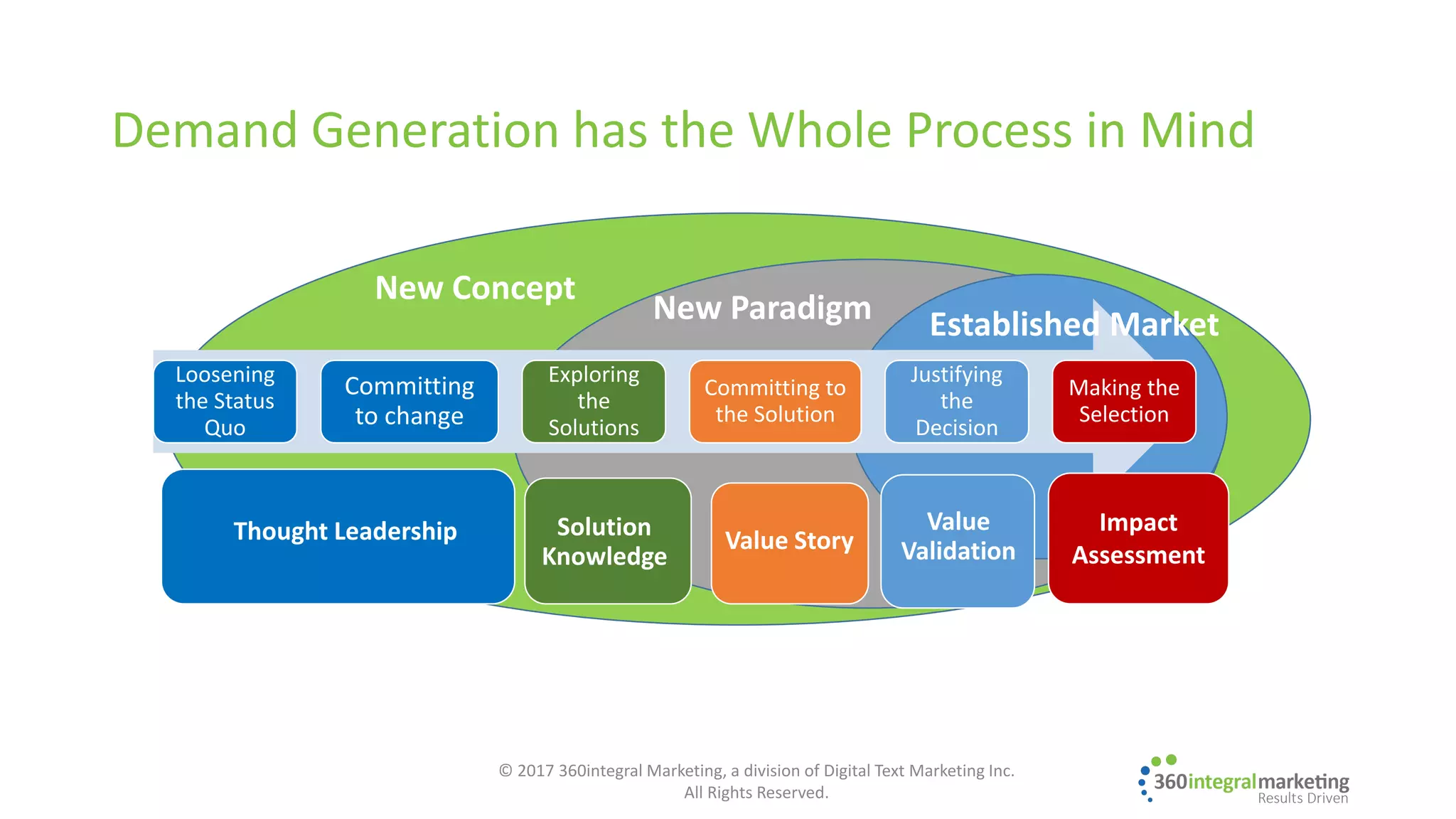 Demand Generation has the Whole Process in Mind

New Concept

New Paradigm

Established Market

Loosening the Status Quo

Committing to change

Exploring the Solutions

Committing to the Solution

Justifying the Decision

Making the Selection

Thought Leadership

Solution Knowledge

Value Story

Value Validation

Impact Assessment

© 2017 360integral Marketing, a division of Digital Text Marketing Inc.
All Rights Reserved.

360integralmarketing
Results Driven